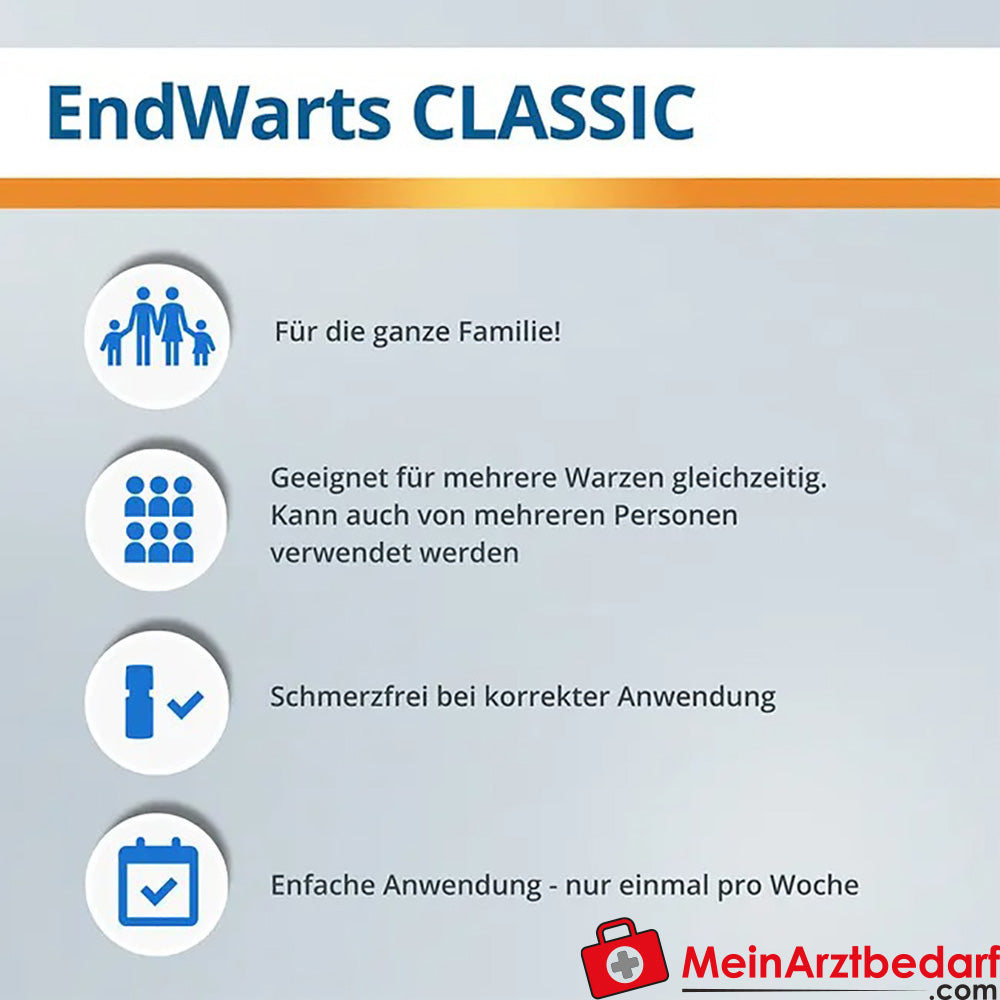 EndWarts CLASSIC

Für die ganze Familie!

Geeignet für mehrere Warzen gleichzeitig. Kann auch von mehreren Personen verwendet werden

Schmerzfrei bei korrekter Anwendung

Enfache Anwendung - nur einmal pro Woche

MeinArztbedarf
.com